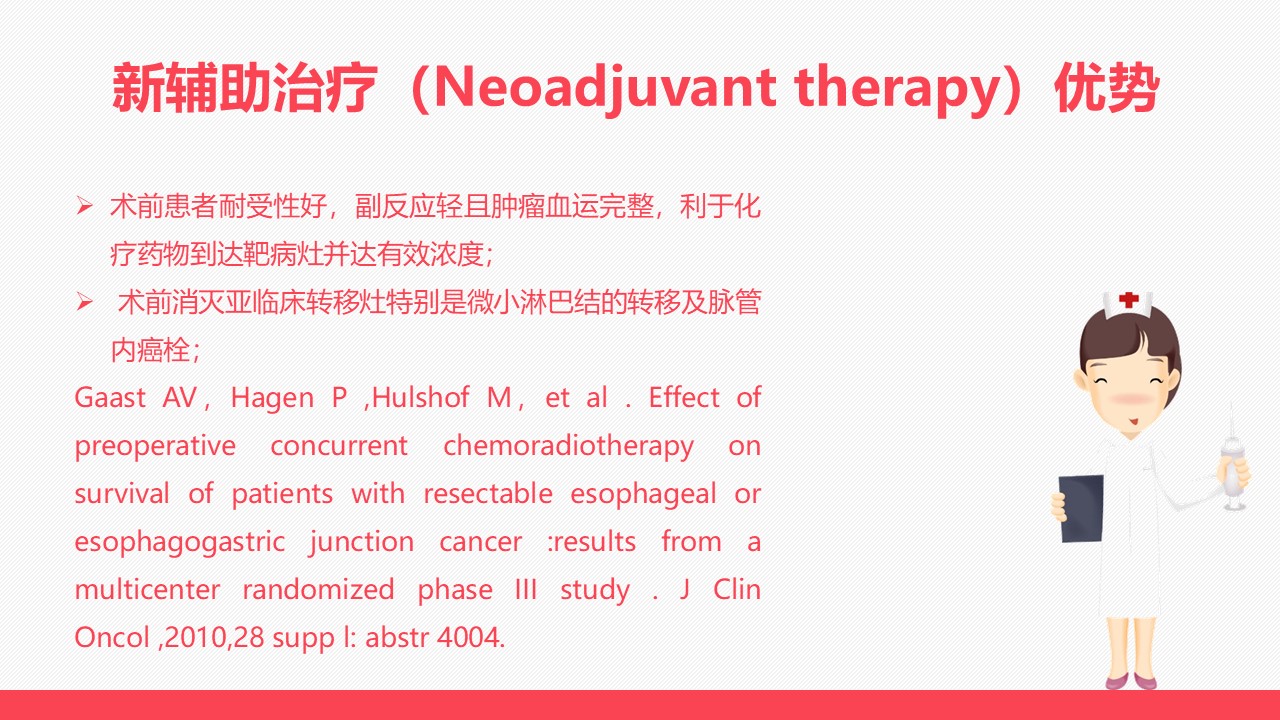 新辅助治疗（Neoadjuvant therapy）优势

➢ 术前患者耐受性好，副反应轻且肿瘤血运完整，利于化疗药物到达靶病灶并达有效浓度；

➢ 术前消灭亚临床转移灶特别是微小淋巴结的转移及脉管内癌栓；

Gaast AV，Hagen P ,Hulshof M，et al . Effect of preoperative concurrent chemoradiotherapy on survival of patients with resectable esophageal or esophagogastric junction cancer :results from a multicenter randomized phase III study . J Clin Oncol ,2010,28 supp l: abstr 4004.